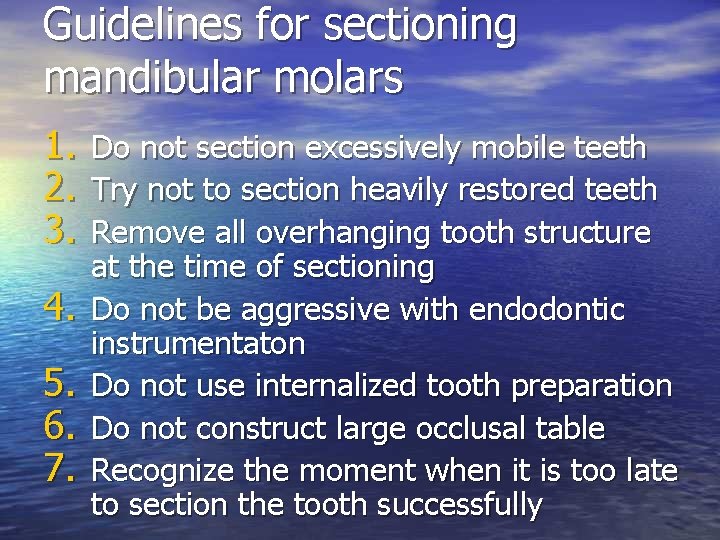 Guidelines for sectioning mandibular molars

1. Do not section excessively mobile teeth
2. Try not to section heavily restored teeth
3. Remove all overhanging tooth structure at the time of sectioning
4. Do not be aggressive with endodontic instrumentaton
5. Do not use internalized tooth preparation
6. Do not construct large occlusal table
7. Recognize the moment when it is too late to section the tooth successfully